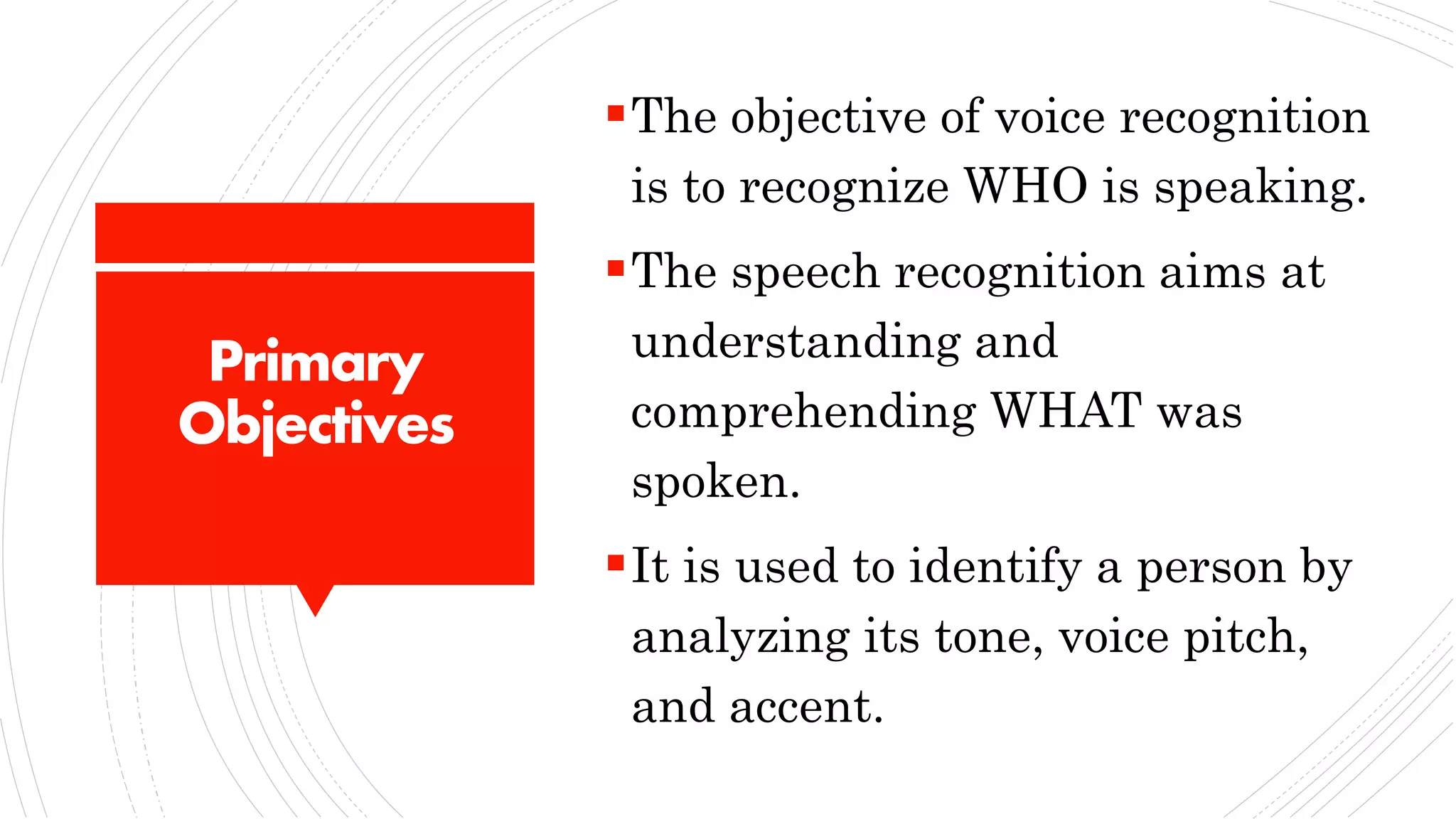 Primary Objectives

▪ The objective of voice recognition is to recognize WHO is speaking.

▪ The speech recognition aims at understanding and comprehending WHAT was spoken.

▪ It is used to identify a person by analyzing its tone, voice pitch, and accent.